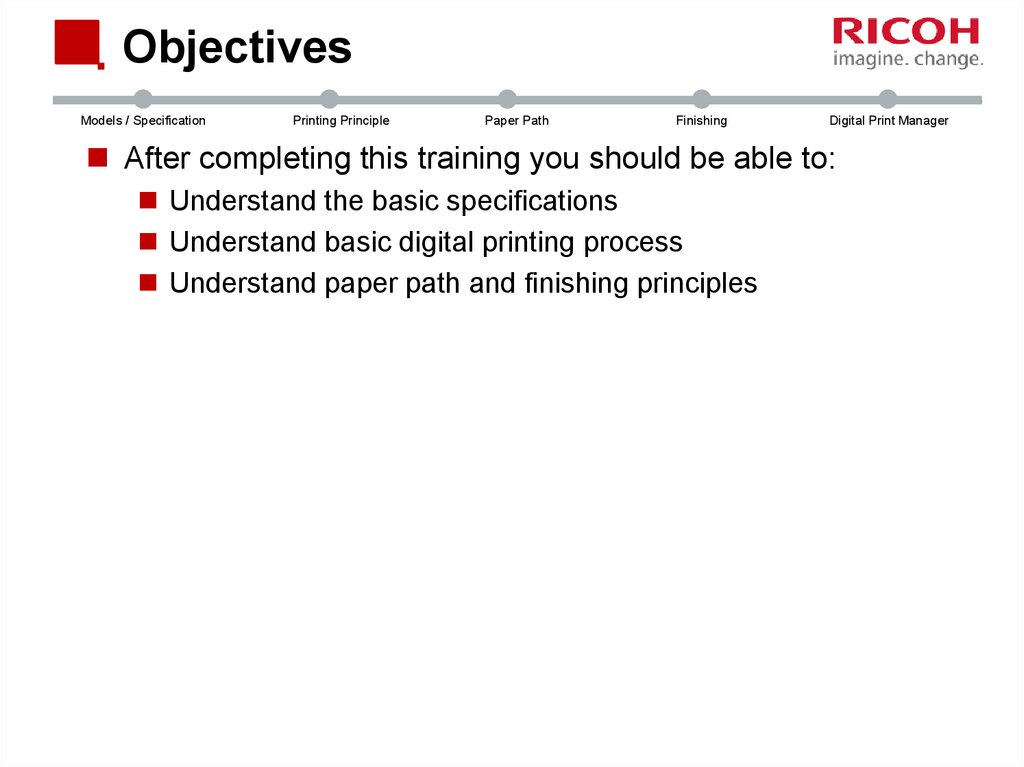 Objectives

RICOH
imagine. change.

Models / Specification Printing Principle Paper Path Finishing Digital Print Manager

After completing this training you should be able to:
Understand the basic specifications
Understand basic digital printing process
Understand paper path and finishing principles